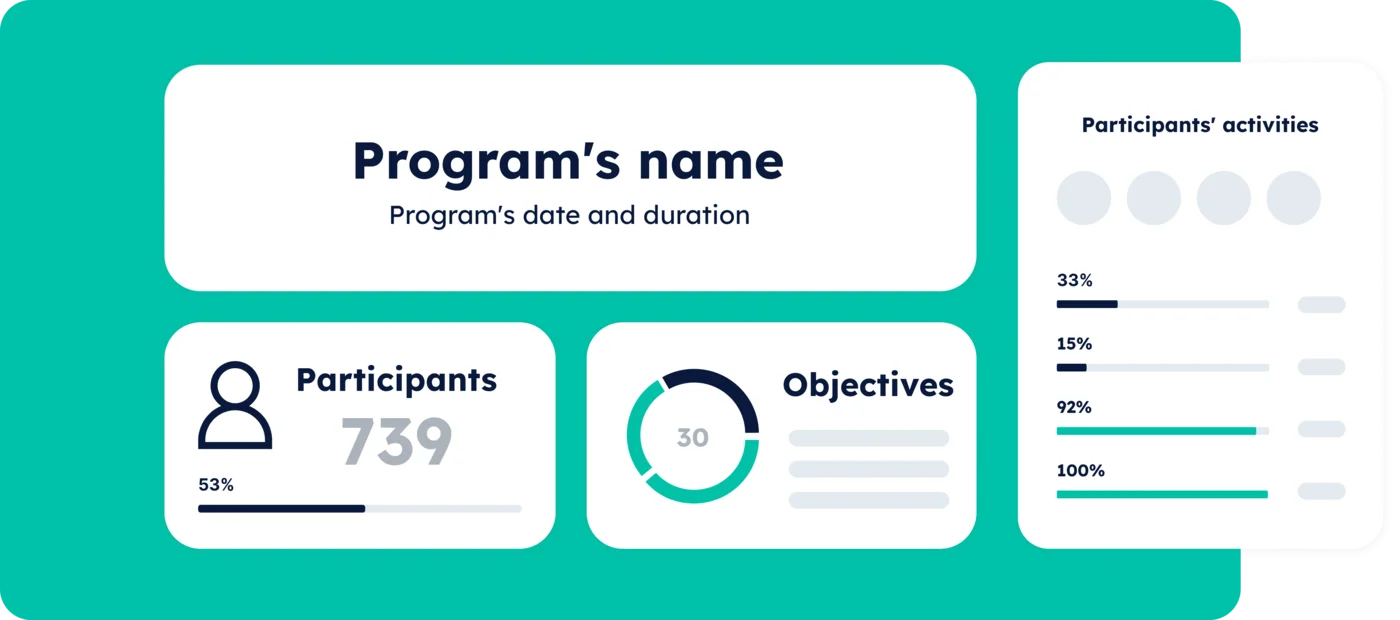 Program's name

Program's date and duration

Participants

739

53%

30

Objectives

Participants' activities

33%

15%

92%

100%